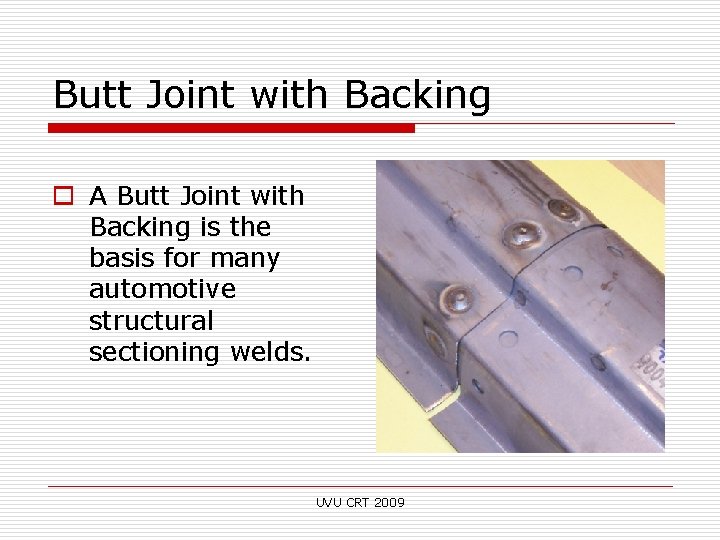 Butt Joint with Backing

A Butt Joint with Backing is the basis for many automotive structural sectioning welds.

UVU CRT 2009